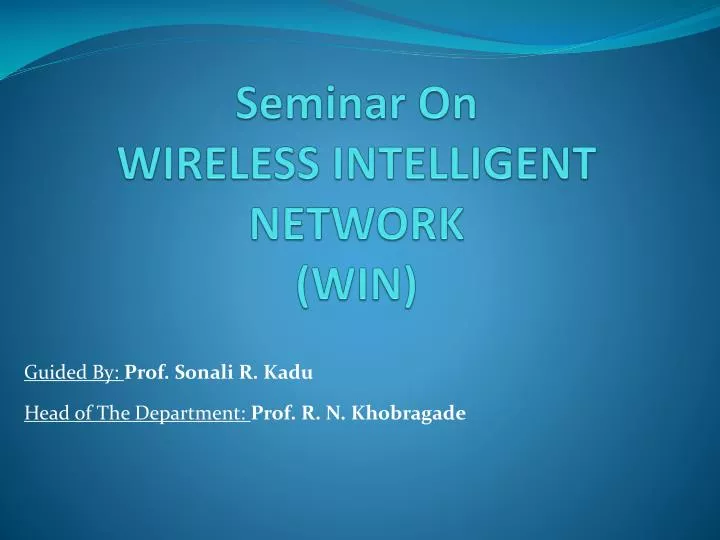 Seminar On
WIRELESS INTELLIGENT NETWORK
(WIN)

Guided By: Prof. Sonali R. Kadu

Head of The Department: Prof. R. N. Khobragade